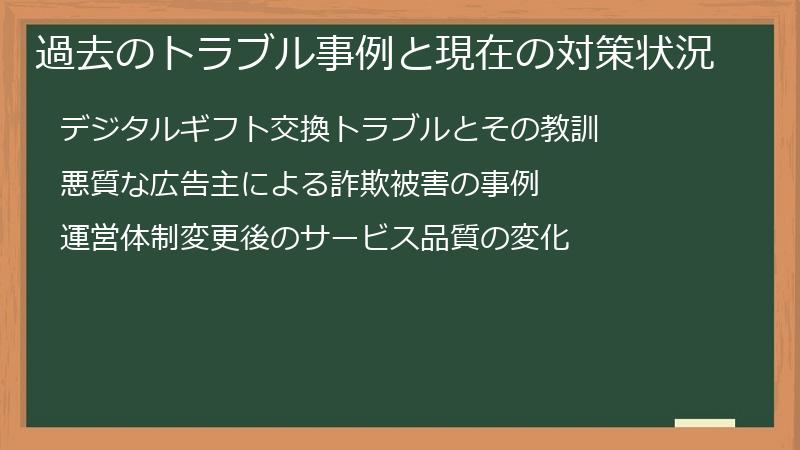 過去のトラブル事例と現在の対策状況

デジタルギフト交換トラブルとその教訓

悪質な広告主による詐欺被害の事例

運営体制変更後のサービス品質の変化